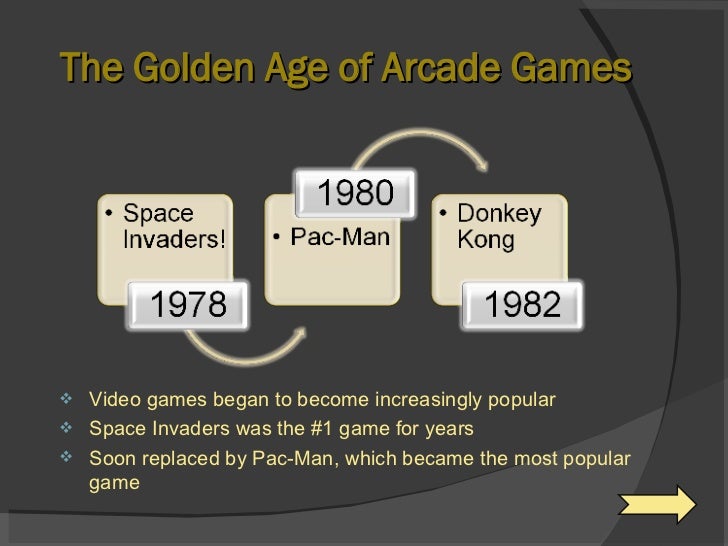 The Golden Age of Arcade Games

• Space Invaders!

1978

1980

• Pac-Man

• Donkey Kong

1982

❖ Video games began to become increasingly popular
❖ Space Invaders was the #1 game for years
❖ Soon replaced by Pac-Man, which became the most popular game